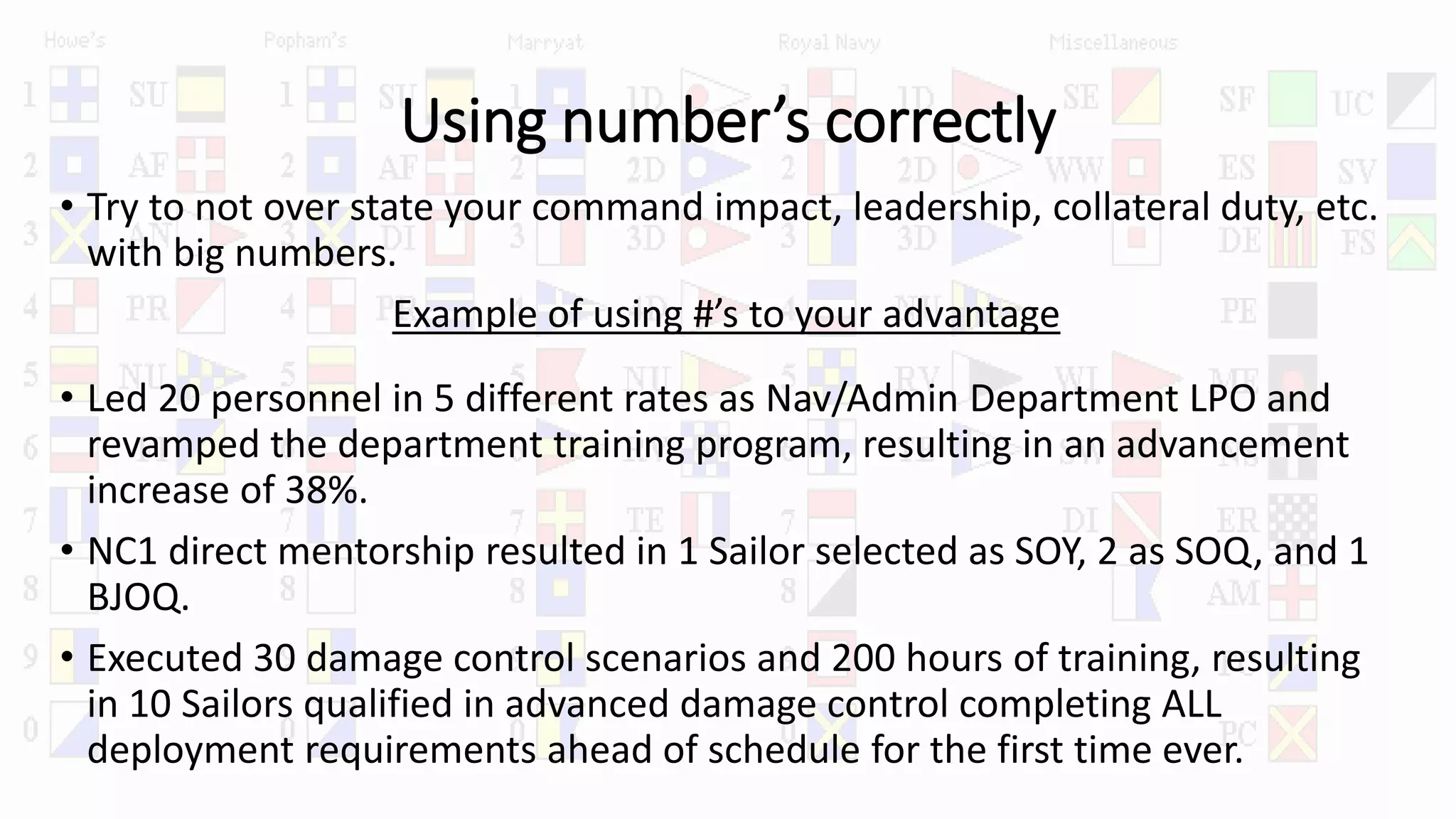 Howe's Popham's Marryat Royal Navy Miscellaneous

Using number's correctly

• Try to not over state your command impact, leadership, collateral duty, etc. with big numbers.

Example of using #'s to your advantage

• Led 20 personnel in 5 different rates as Nav/Admin Department LPO and revamped the department training program, resulting in an advancement increase of 38%.

• NC1 direct mentorship resulted in 1 Sailor selected as SOY, 2 as SOQ, and 1 BJOQ.

• Executed 30 damage control scenarios and 200 hours of training, resulting in 10 Sailors qualified in advanced damage control completing ALL deployment requirements ahead of schedule for the first time ever.